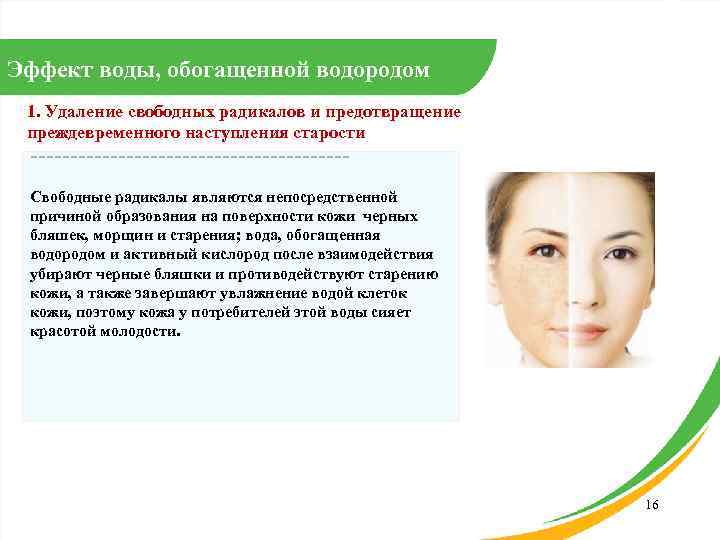 Эффект воды, обогащенной водородом

1. Удаление свободных радикалов и предотвращение преждевременного наступления старости

Свободные радикалы являются непосредственной причиной образования на поверхности кожи черных бляшек, морщин и старения; вода, обогащенная водородом и активный кислород после взаимодействия убирают черные бляшки и противодействуют старению кожи, а также завершают увлажнение водой клеток кожи, поэтому кожа у потребителей этой воды сияет красотой молодости.

16